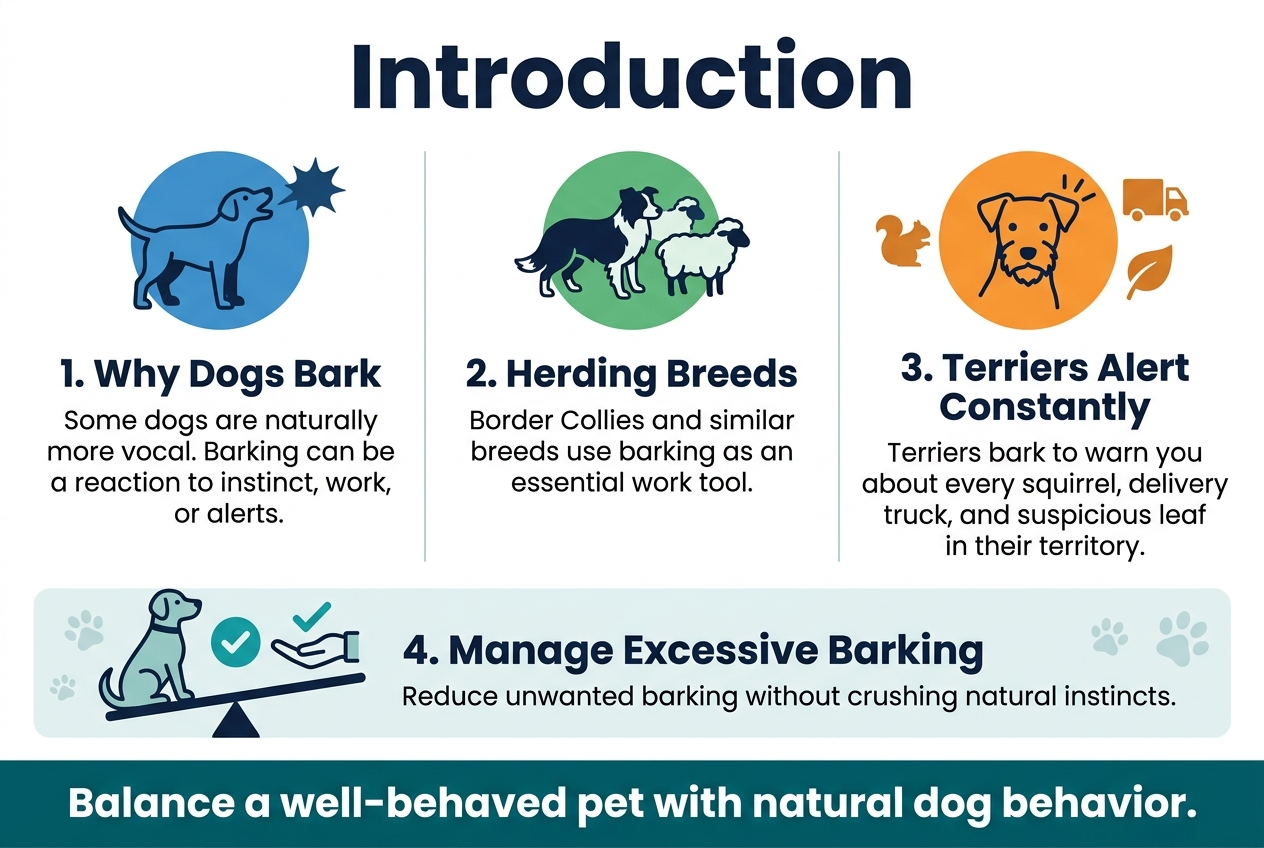 Introduction

1. Why Dogs Bark
Some dogs are naturally more vocal. Barking can be a reaction to instinct, work, or alerts.

2. Herding Breeds
Border Collies and similar breeds use barking as an essential work tool.

3. Terriers Alert Constantly
Terriers bark to warn you about every squirrel, delivery truck, and suspicious leaf in their territory.

4. Manage Excessive Barking
Reduce unwanted barking without crushing natural instincts.

Balance a well-behaved pet with natural dog behavior.